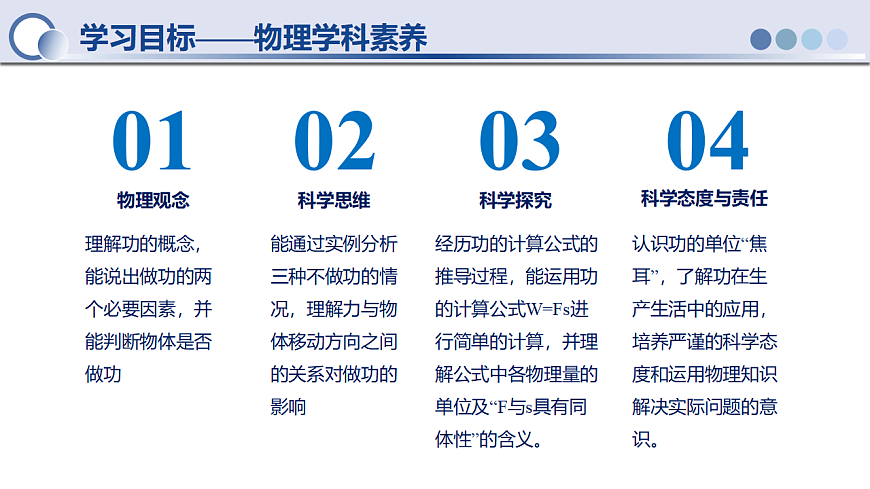 学习目标——物理学科素养

01
物理观念
理解功的概念，能说出做功的两个必要因素，并能判断物体是否做功

02
科学思维
能通过实例分析三种不做功的情况，理解力与物体移动方向之间的关系对做功的影响

03
科学探究
经历功的计算公式的推导过程，能运用功的计算公式W=Fs进行简单的计算，并理解公式中各物理量的单位及“F与s具有同体性”的含义。

04
科学态度与责任
认识功的单位“焦耳”，了解功在生产生活中的应用，培养严谨的科学态度和运用物理知识解决实际问题的意识。